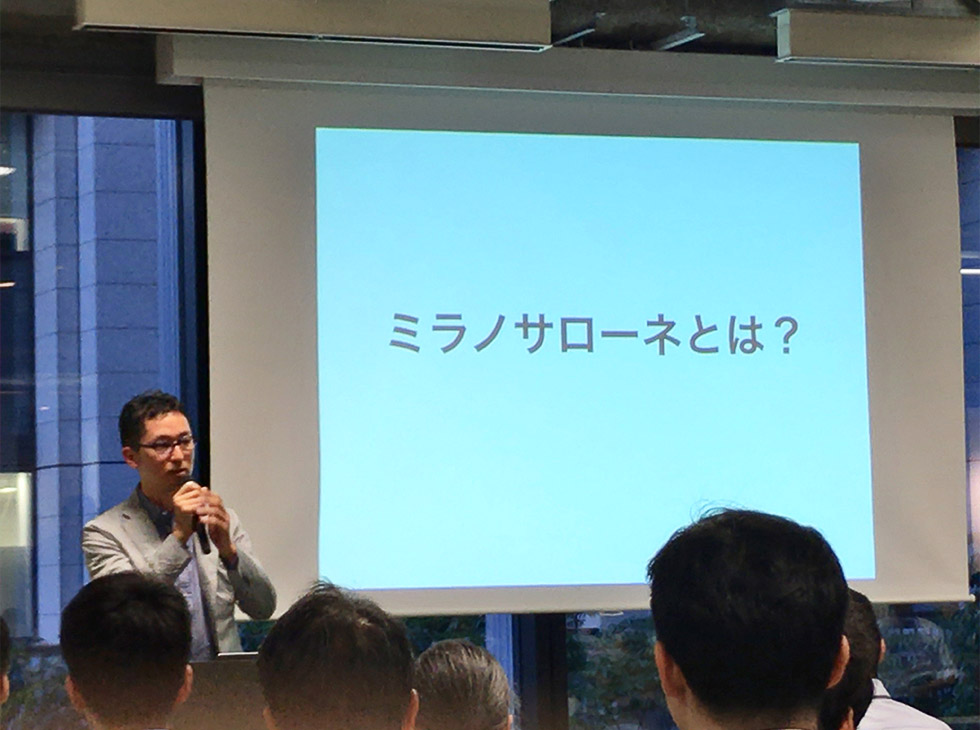 ミラノサローネとは？